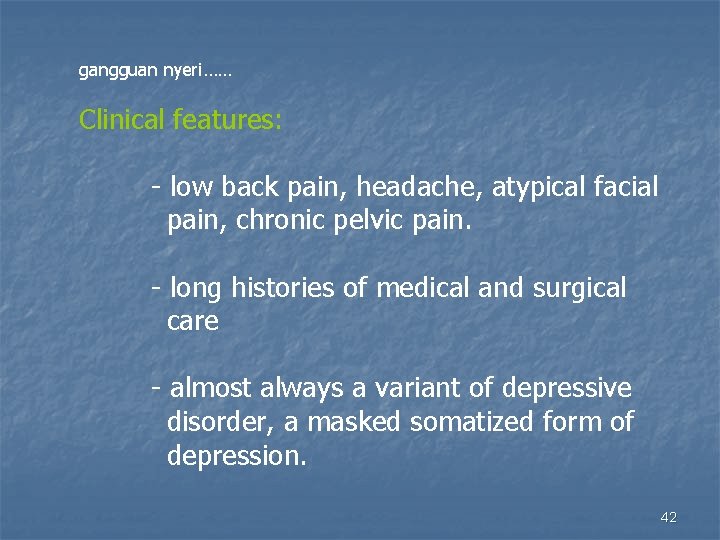 gangguan nyeri……

Clinical features:

- low back pain, headache, atypical facial pain, chronic pelvic pain.

- long histories of medical and surgical care

- almost always a variant of depressive disorder, a masked somatized form of depression.

42